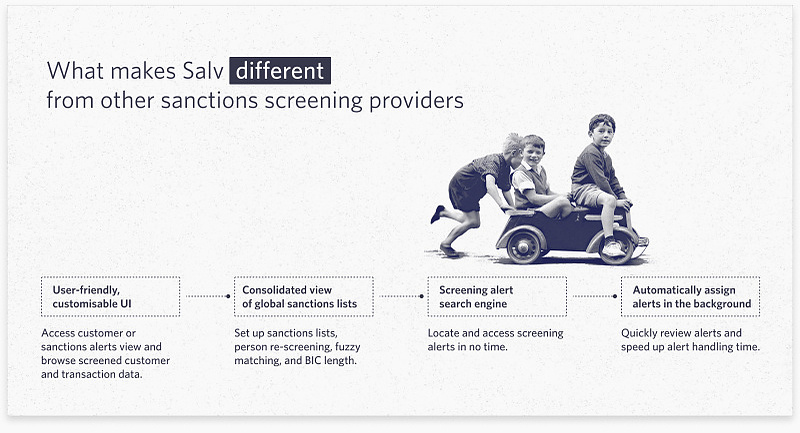 What makes Salv different from other sanctions screening providers

User-friendly, customisable UI

Access customer or sanctions alerts view and browse screened customer and transaction data.

Consolidated view of global sanctions lists

Set up sanctions lists, person re-screening, fuzzy matching, and BIC length.

Screening alert search engine

Locate and access screening alerts in no time.

Automatically assign alerts in the background

Quickly review alerts and speed up alert handling time.